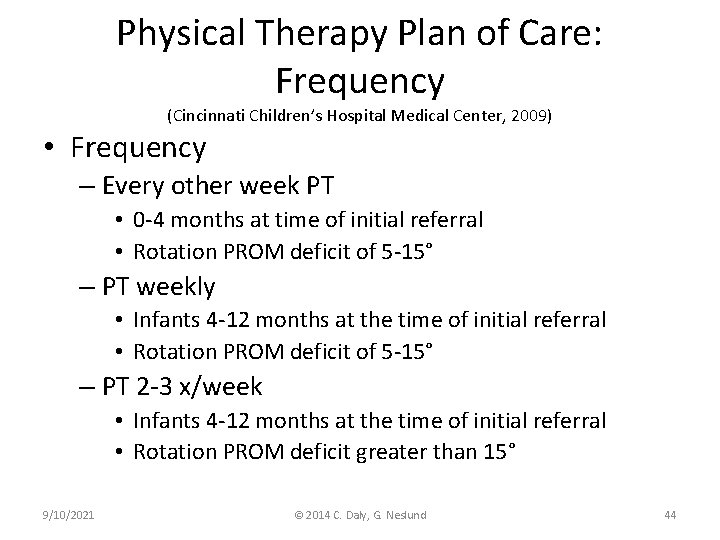 Physical Therapy Plan of Care: Frequency
(Cincinnati Children's Hospital Medical Center, 2009)

• Frequency
– Every other week PT
• 0-4 months at time of initial referral
• Rotation PROM deficit of 5-15°
– PT weekly
• Infants 4-12 months at the time of initial referral
• Rotation PROM deficit of 5-15°
– PT 2-3 x/week
• Infants 4-12 months at the time of initial referral
• Rotation PROM deficit greater than 15°

9/10/2021
© 2014 C. Daly, G. Neslund
44